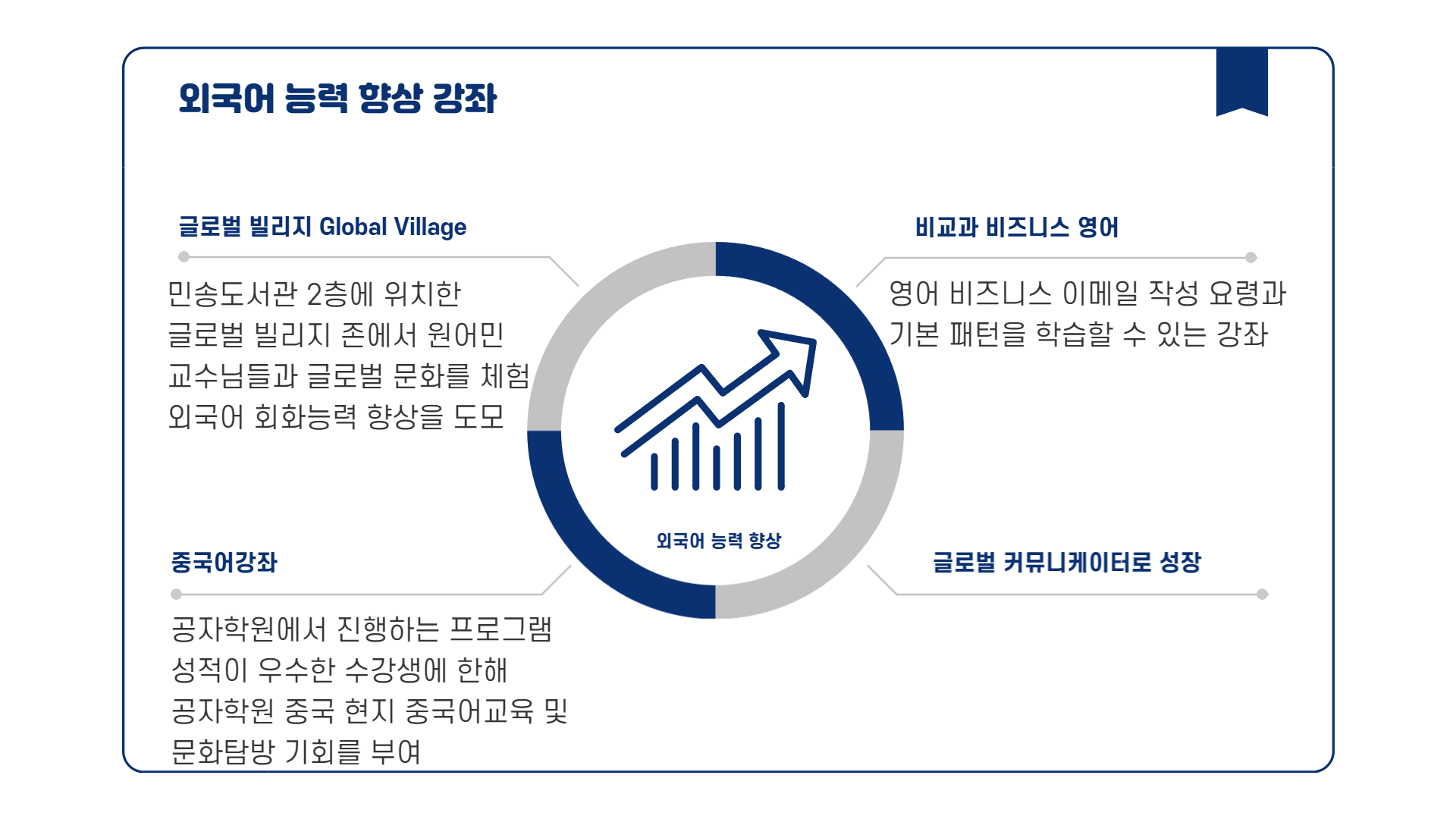 외국어 능력 향상 강좌

글로벌 빌리지 Global Village

민송도서관 2층에 위치한
글로벌 빌리지 존에서 원어민
교수님들과 글로벌 문화를 체험
외국어 회화능력 향상을 도모

비교과 비즈니스 영어

영어 비즈니스 이메일 작성 요령과
기본 패턴을 학습할 수 있는 강좌

외국어 능력 향상

중국어강좌

공자학원에서 진행하는 프로그램
성적이 우수한 수강생에 한해
공자학원 중국 현지 중국어교육 및
문화탐방 기회를 부여

글로벌 커뮤니케이터로 성장